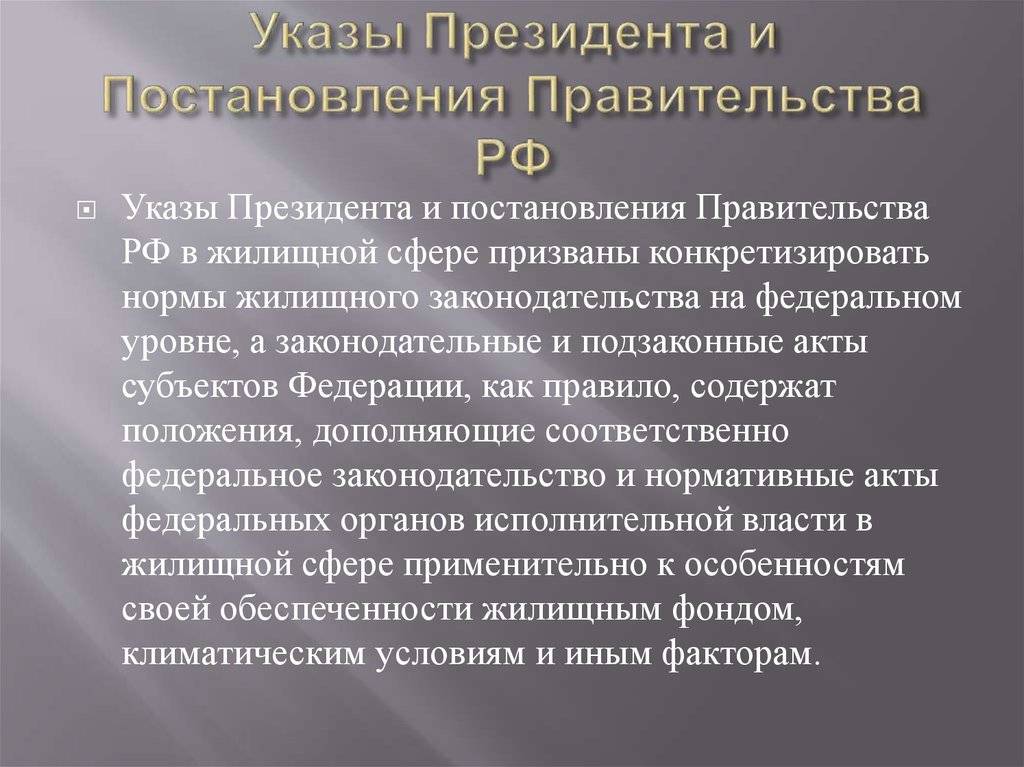 Указы Президента и Постановления Правительства РФ

Указы Президента и постановления Правительства РФ в жилищной сфере призваны конкретизировать нормы жилищного законодательства на федеральном уровне, а законодательные и подзаконные акты субъектов Федерации, как правило, содержат положения, дополняющие соответственно федеральное законодательство и нормативные акты федеральных органов исполнительной власти в жилищной сфере применительно к особенностям своей обеспеченности жилищным фондом, климатическим условиям и иным факторам.